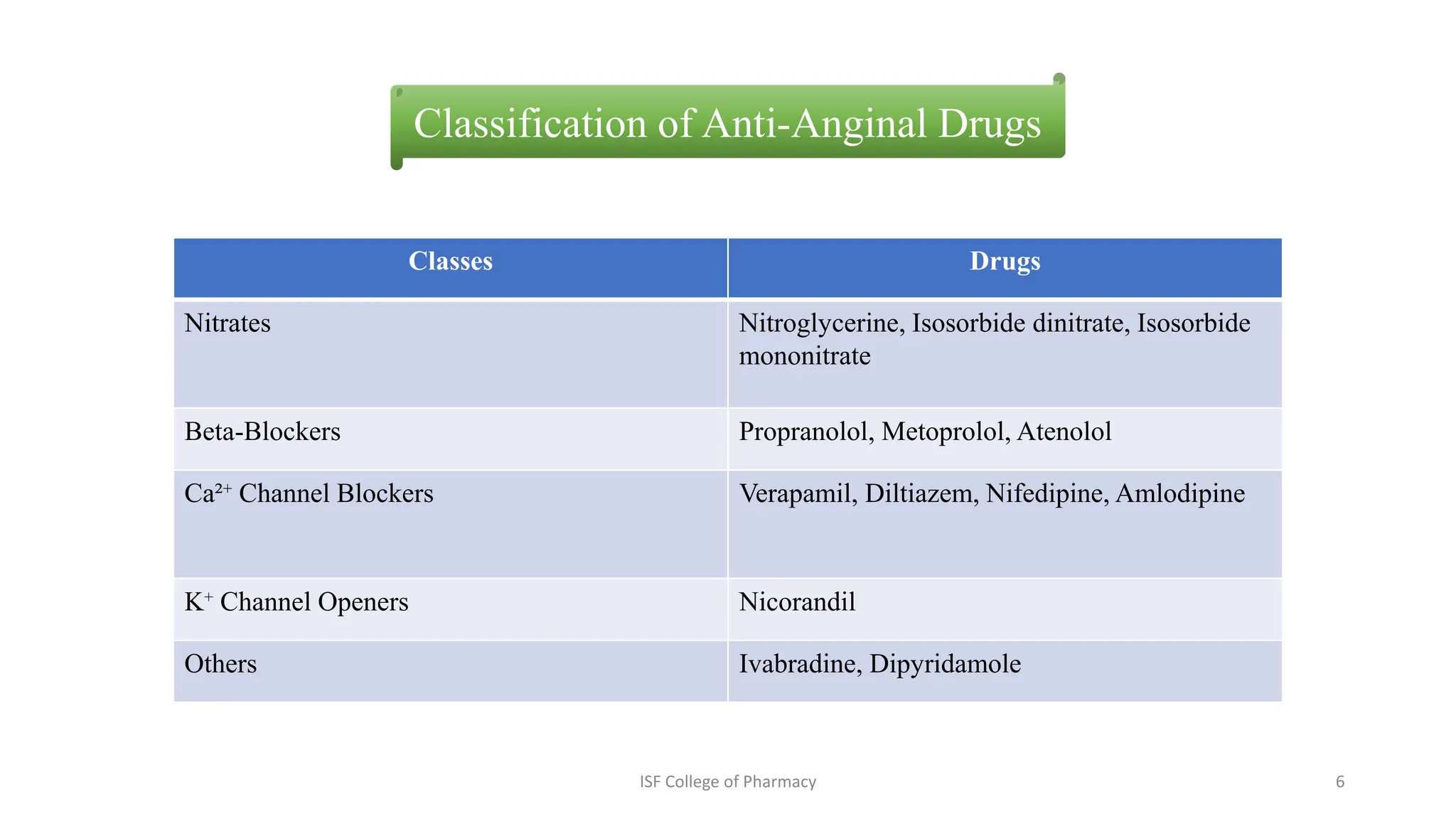 Classification of Anti-Anginal Drugs

| Classes | Drugs |
|---|---|
| Nitrates | Nitroglycerine, Isosorbide dinitrate, Isosorbide mononitrate |
| Beta-Blockers | Propranolol, Metoprolol, Atenolol |
| $Ca^{2+}$ Channel Blockers | Verapamil, Diltiazem, Nifedipine, Amlodipine |
| $K^{+}$ Channel Openers | Nicorandil |
| Others | Ivabradine, Dipyridamole |

ISF College of Pharmacy

6